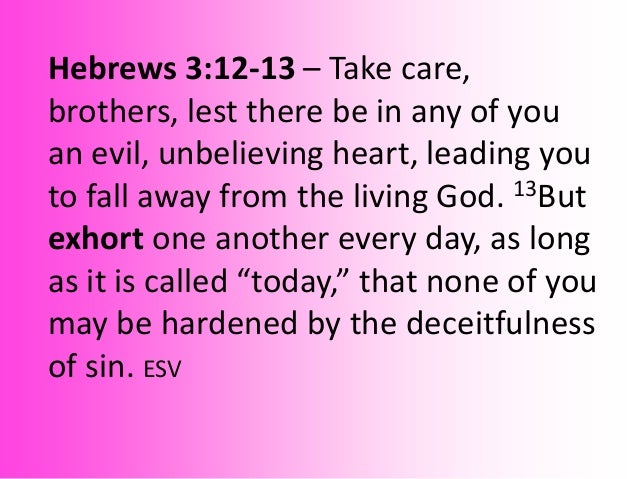 Hebrews 3:12-13 – Take care, brothers, lest there be in any of you an evil, unbelieving heart, leading you to fall away from the living God. $^{13}$But exhort one another every day, as long as it is called "today," that none of you may be hardened by the deceitfulness of sin. ESV